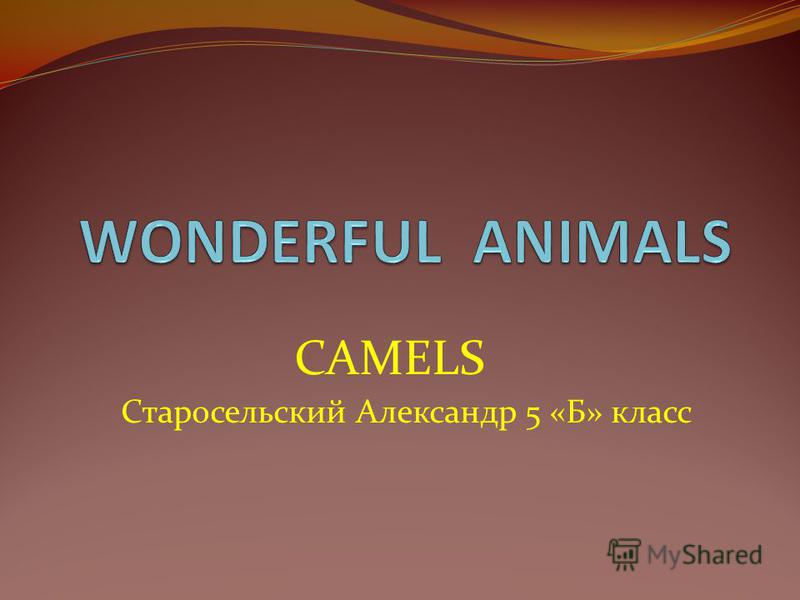 WONDERFUL ANIMALS

CAMELS

Старосельский Александр 5 «Б» класс

MyShared